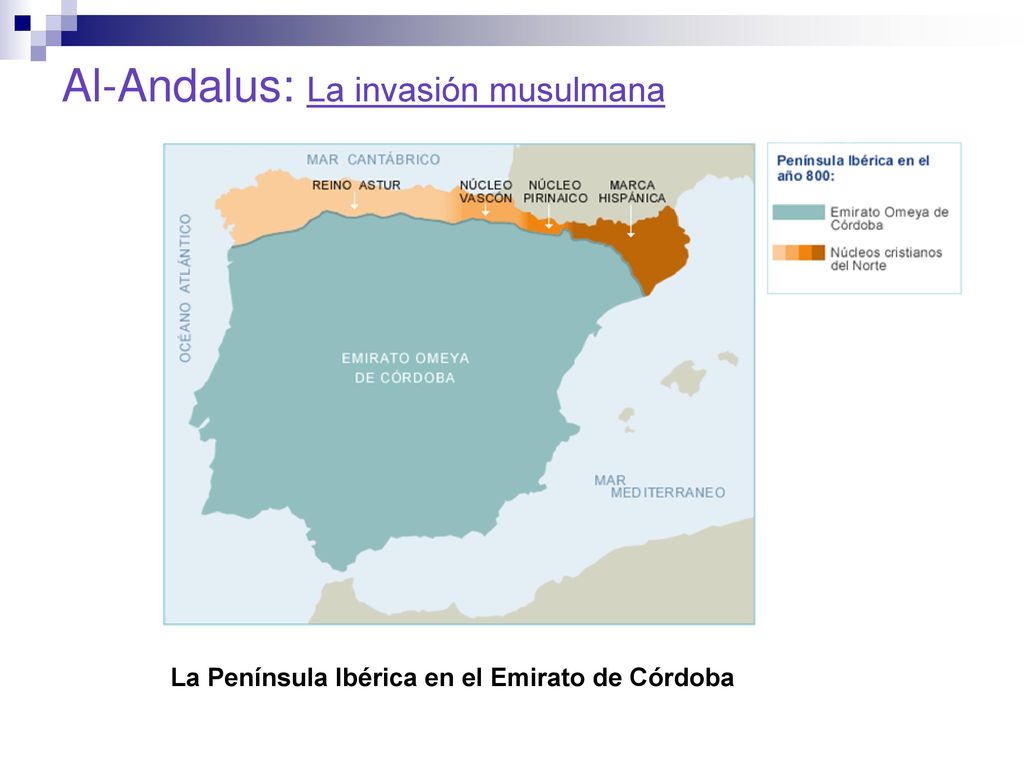 Al-Andalus: La invasión musulmana

MAR CANTÁBRICO

REINO ASTUR

NÚCLEO VASCÓN

NÚCLEO PIRINAICO

MARCA HISPÁNICA

OCÉANO ATLÁNTICO

EMIRATO OMEYA DE CÓRDOBA

MAR MEDITERRANEO

Península Ibérica en el año 800:

Emirato Omeya de Córdoba

Núcleos cristianos del Norte

La Península Ibérica en el Emirato de Córdoba